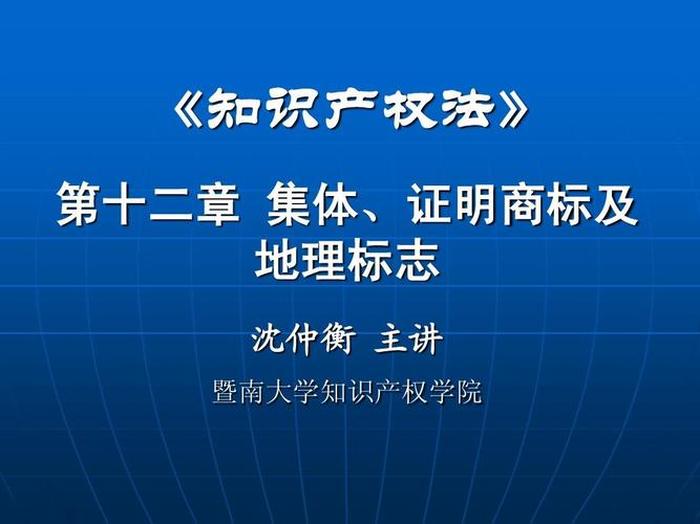 《知识产权法》

第十二章 集体、证明商标及地理标志

沈仲衡 主讲

暨南大学知识产权学院